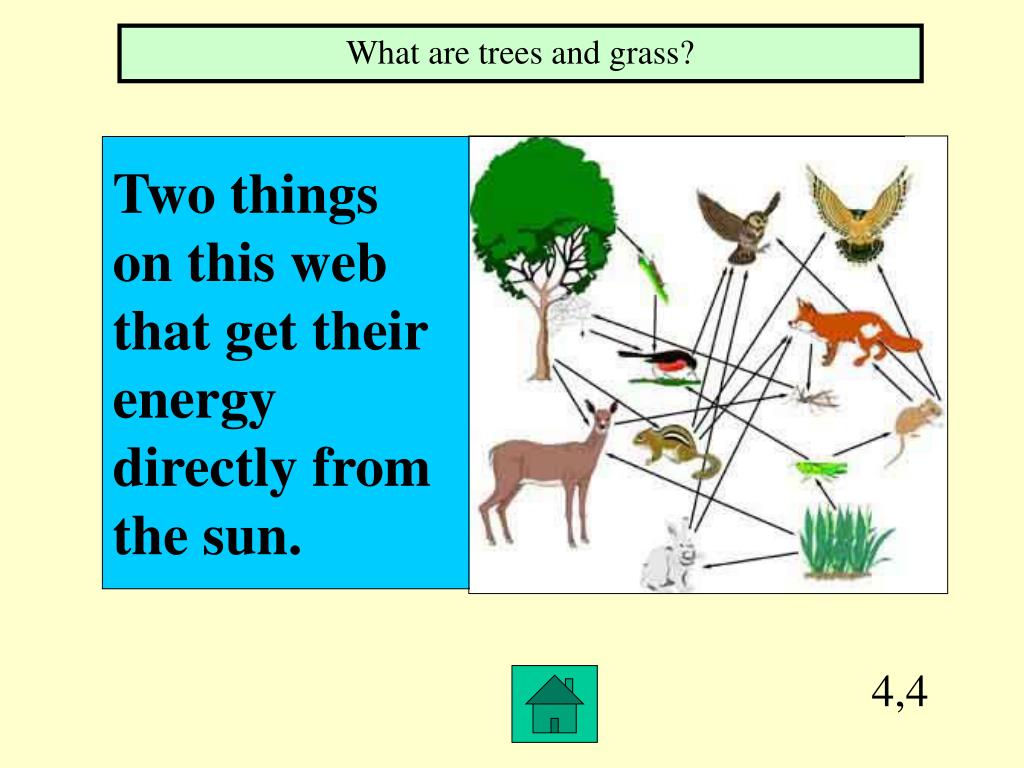 What are trees and grass?

Two things on this web that get their energy directly from the sun.

4,4